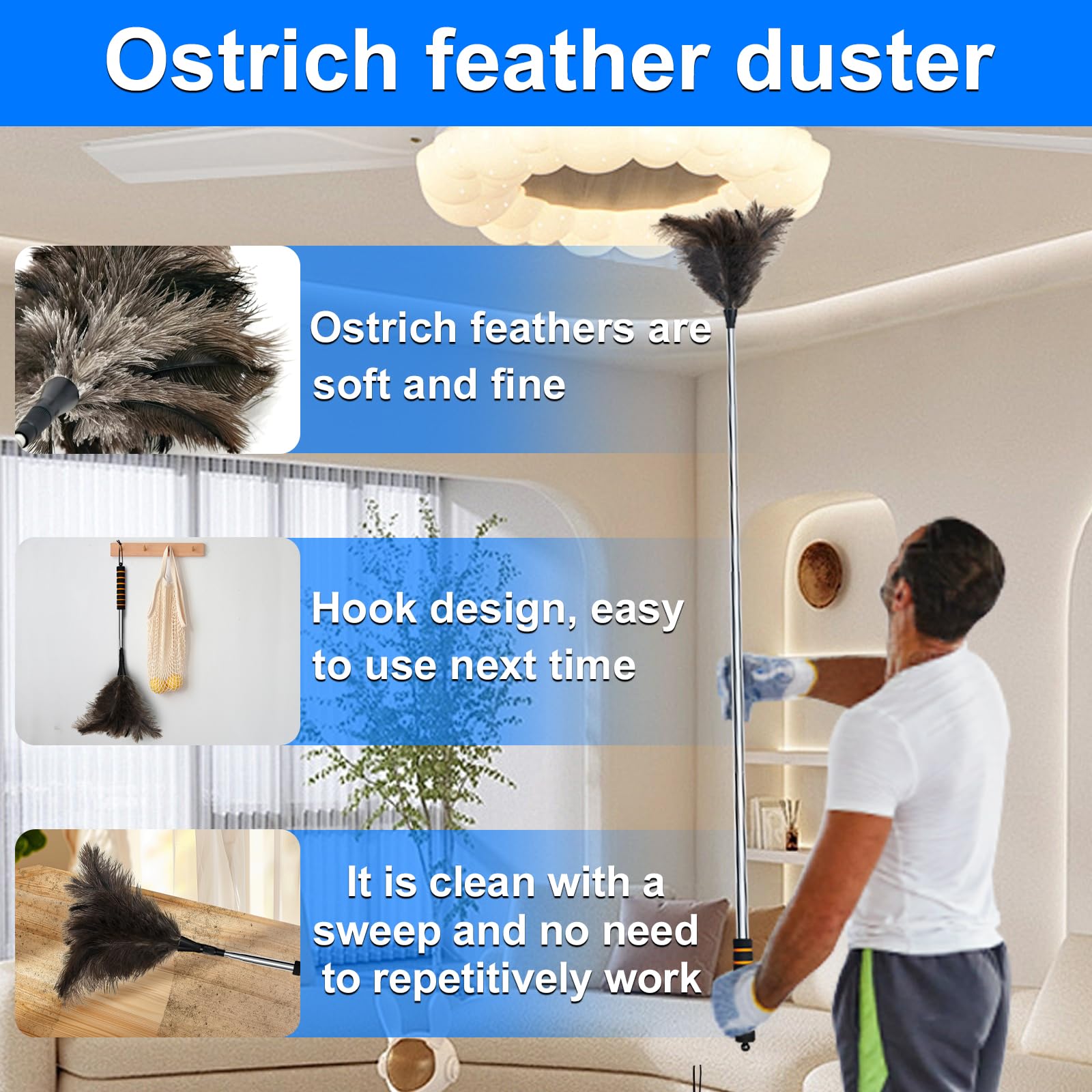 Ostrich feather duster

Ostrich feathers are soft and fine

Hook design, easy to use next time

It is clean with a sweep and no need to repetitively work